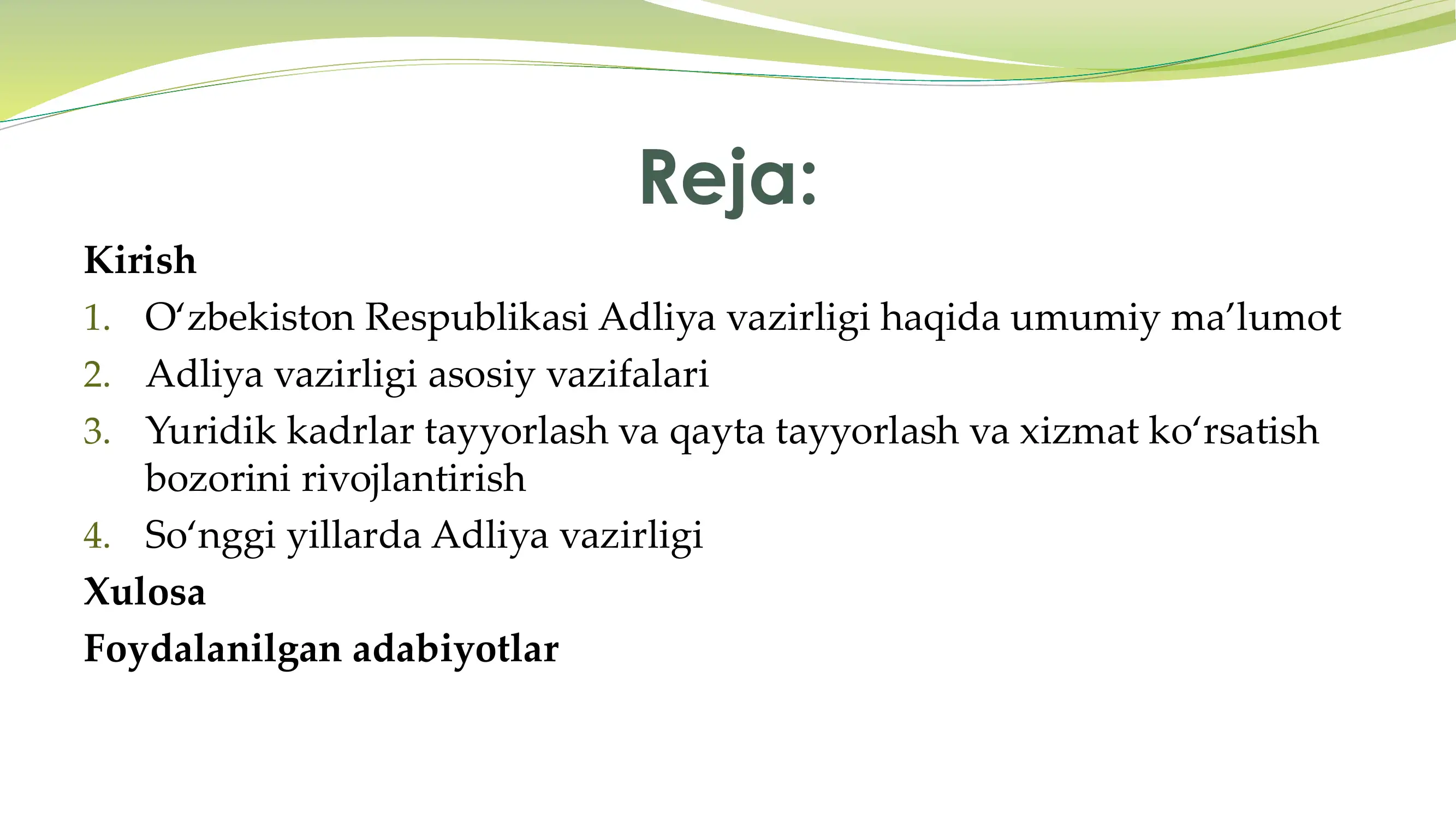 Reja:

Kirish

1. O‘zbekiston Respublikasi Adliya vazirligi haqida umumiy ma’lumot
2. Adliya vazirligi asosiy vazifalari
3. Yuridik kadrlar tayyorlash va qayta tayyorlash va xizmat ko‘rsatish bozorini rivojlantirish
4. So‘nggi yillarda Adliya vazirligi

Xulosa

Foydalanilgan adabiyotlar